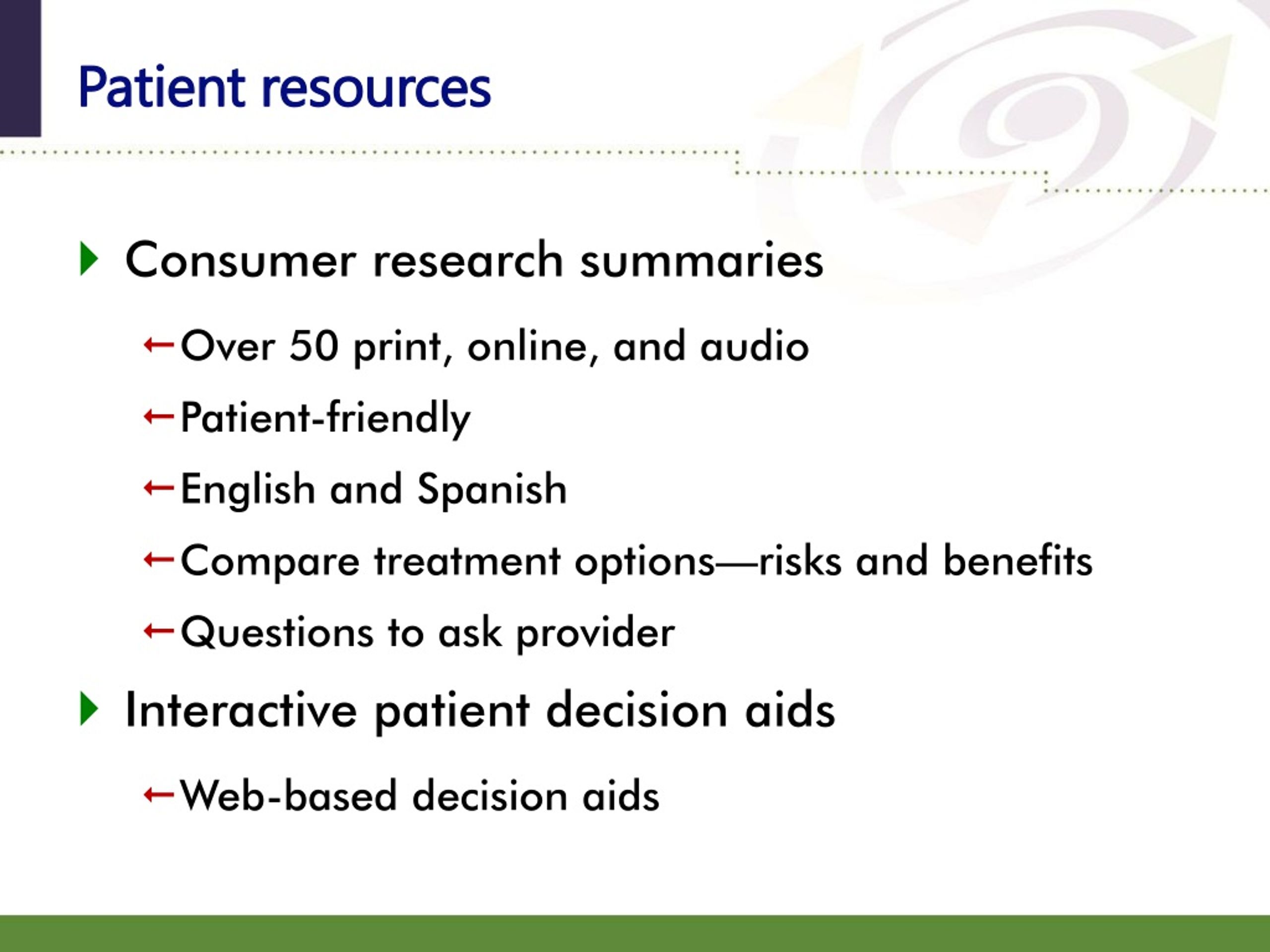 Patient resources

Consumer research summaries

Over 50 print, online, and audio

Patient-friendly

English and Spanish

Compare treatment options—risks and benefits

Questions to ask provider

Interactive patient decision aids

Web-based decision aids